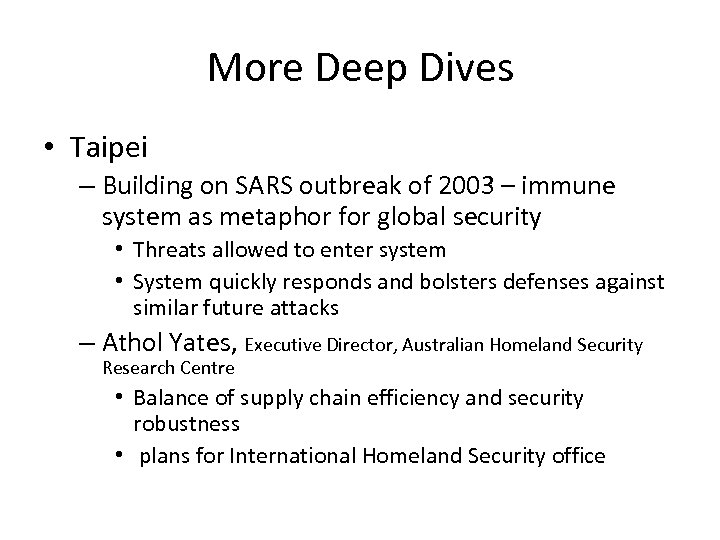 More Deep Dives

• Taipei

– Building on SARS outbreak of 2003 – immune system as metaphor for global security

• Threats allowed to enter system

• System quickly responds and bolsters defenses against similar future attacks

– Athol Yates, Executive Director, Australian Homeland Security Research Centre

• Balance of supply chain efficiency and security robustness

• plans for International Homeland Security office